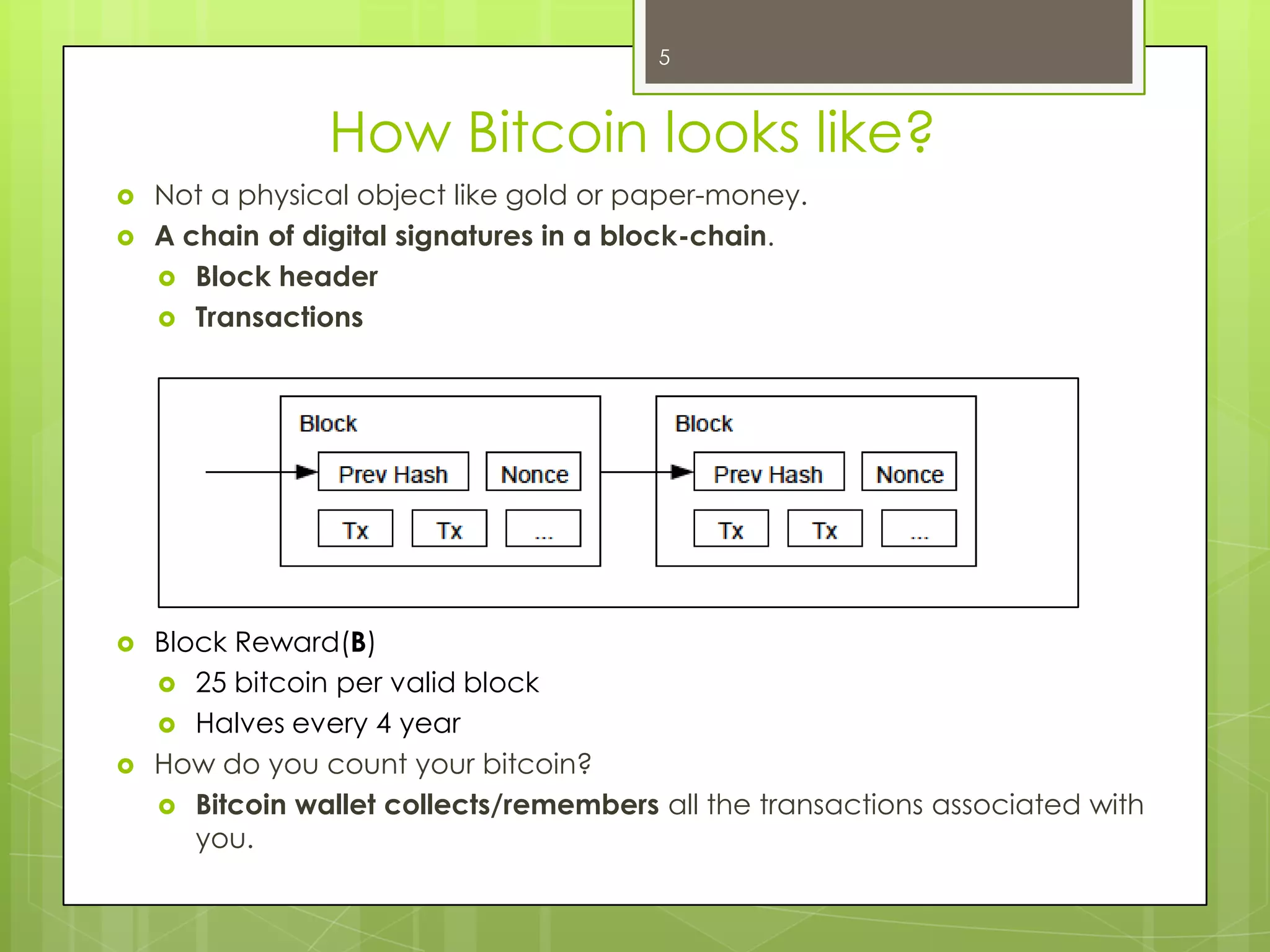 5

How Bitcoin looks like?

Not a physical object like gold or paper-money.

A chain of digital signatures in a block-chain.

Block header

Transactions

Block

Prev Hash

Nonce

Tx

Tx

...

Block

Prev Hash

Nonce

Tx

Tx

...

Block Reward(B)

25 bitcoin per valid block

Halves every 4 year

How do you count your bitcoin?

Bitcoin wallet collects/remembers all the transactions associated with you.